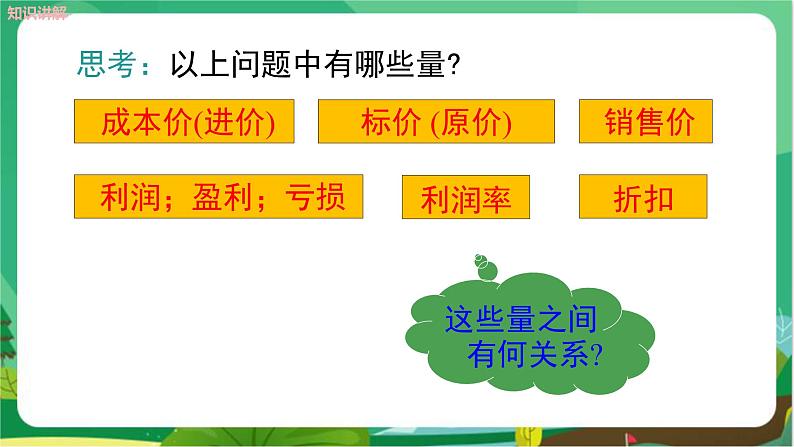 知识讲解

思考：以上问题中有哪些量?

成本价(进价)

标价 (原价)

销售价

利润；盈利；亏损

利润率

折扣

这些量之间有何关系?